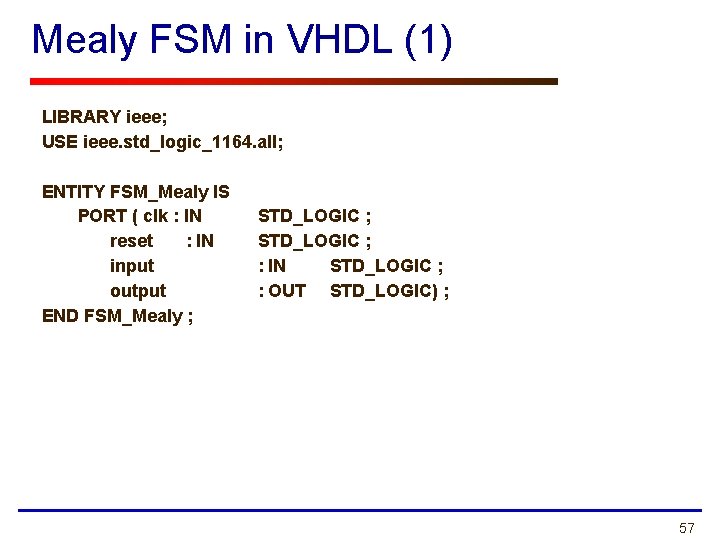 Mealy FSM in VHDL (1)

LIBRARY ieee;
USE ieee.std_logic_1164.all;

ENTITY FSM_Mealy IS
PORT ( clk : IN STD_LOGIC ;
reset : IN STD_LOGIC ;
input : IN STD_LOGIC ;
output : OUT STD_LOGIC) ;
END FSM_Mealy ;

57